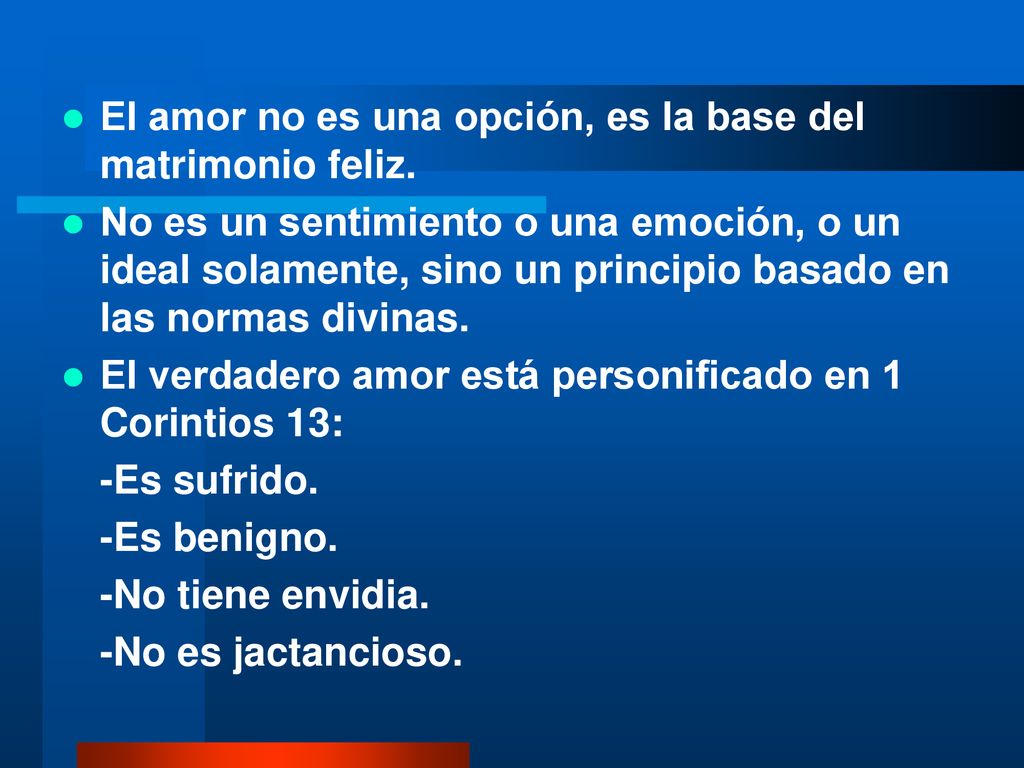 - El amor no es una opción, es la base del matrimonio feliz.
- No es un sentimiento o una emoción, o un ideal solamente, sino un principio basado en las normas divinas.
- El verdadero amor está personificado en 1 Corintios 13:

-Es sufrido.

-Es benigno.

-No tiene envidia.

-No es jactancioso.